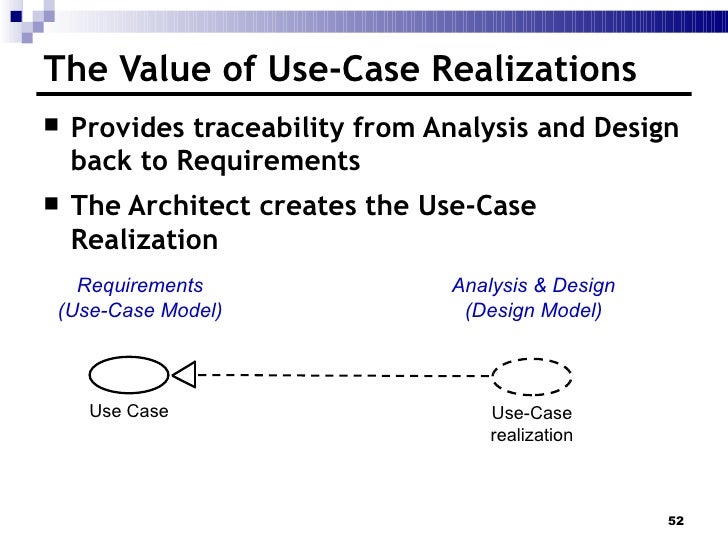 The Value of Use-Case Realizations

■ Provides traceability from Analysis and Design back to Requirements

■ The Architect creates the Use-Case Realization

Requirements
(Use-Case Model)

Analysis & Design
(Design Model)

Use Case

Use-Case
realization

52